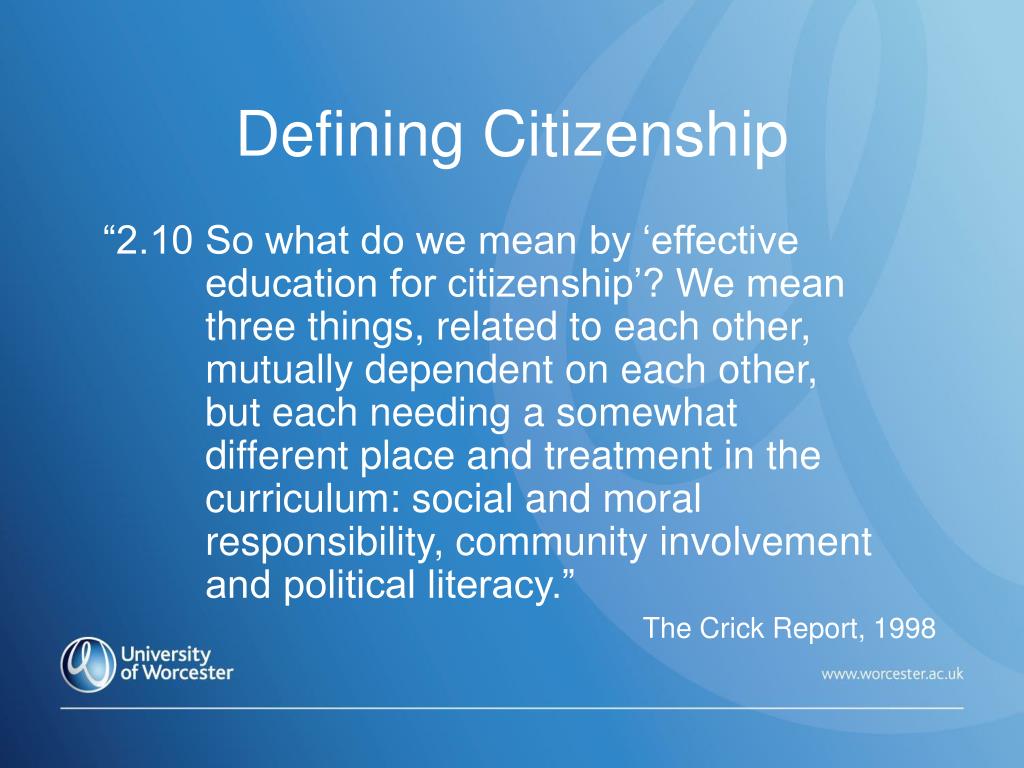 Defining Citizenship

“2.10 So what do we mean by ‘effective education for citizenship’? We mean three things, related to each other, mutually dependent on each other, but each needing a somewhat different place and treatment in the curriculum: social and moral responsibility, community involvement and political literacy.”

The Crick Report, 1998

University of Worcester

www.worcester.ac.uk